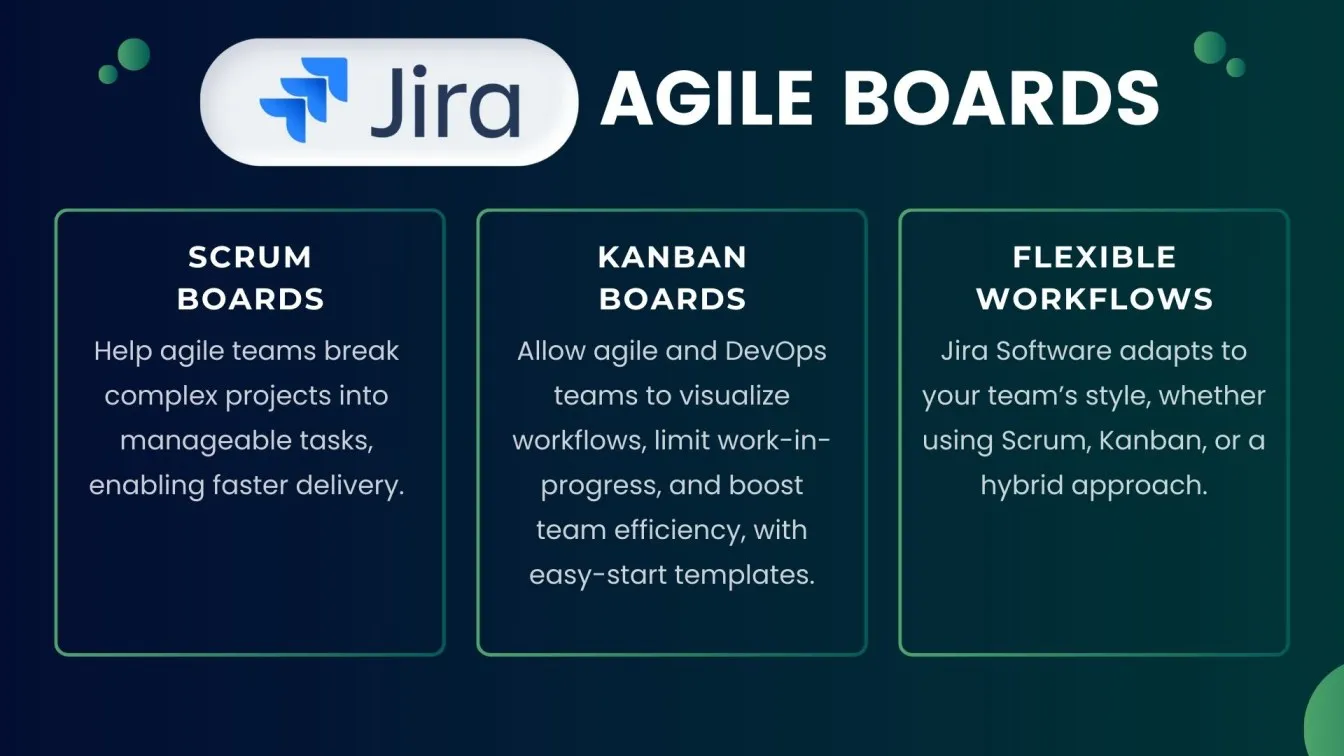 Jira AGILE BOARDS

SCRUM BOARDS

Help agile teams break complex projects into manageable tasks, enabling faster delivery.

KANBAN BOARDS

Allow agile and DevOps teams to visualize workflows, limit work-in-progress, and boost team efficiency, with easy-start templates.

FLEXIBLE WORKFLOWS

Jira Software adapts to your team's style, whether using Scrum, Kanban, or a hybrid approach.